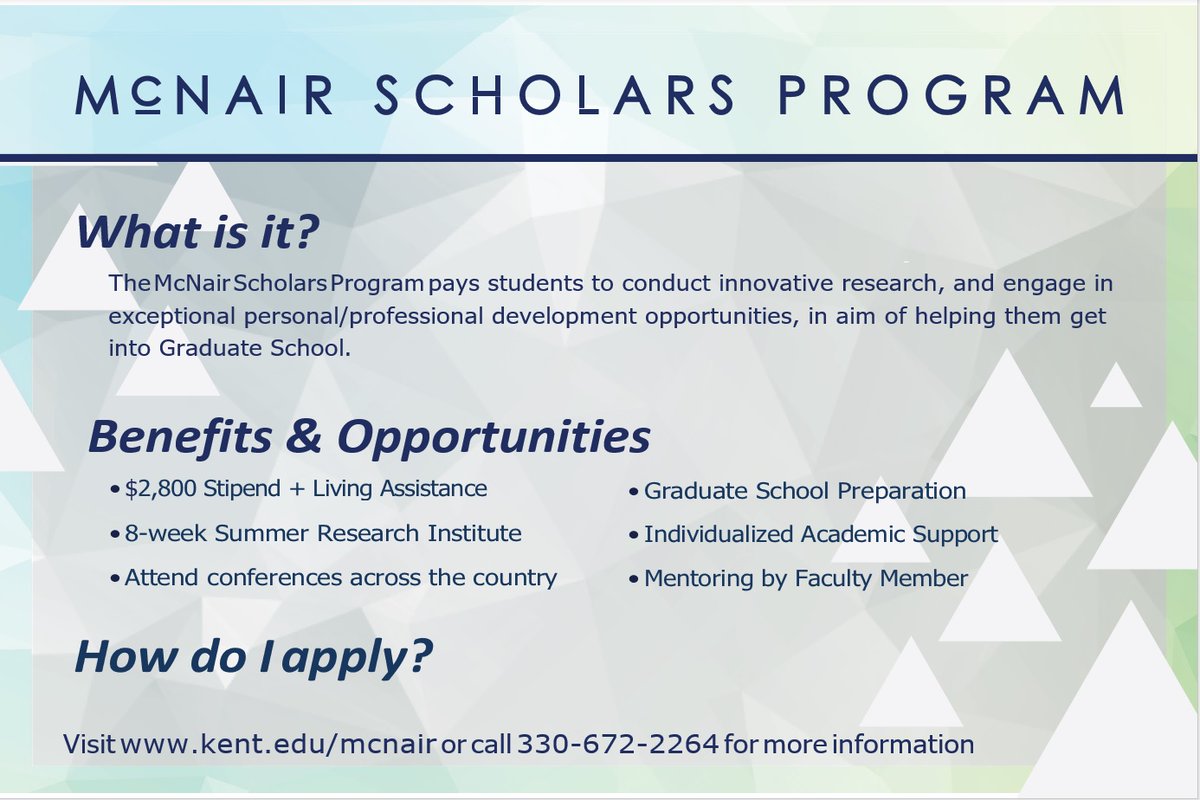 McNAIR SCHOLARS PROGRAM

What is it?

The McNair Scholars Program pays students to conduct innovative research, and engage in exceptional personal/professional development opportunities, in aim of helping them get into Graduate School.

Benefits & Opportunities

• $2,800 Stipend + Living Assistance
• 8-week Summer Research Institute
• Attend conferences across the country

• Graduate School Preparation
• Individualized Academic Support
• Mentoring by Faculty Member

How do I apply?

Visit www.kent.edu/mcnair or call 330-672-2264 for more information